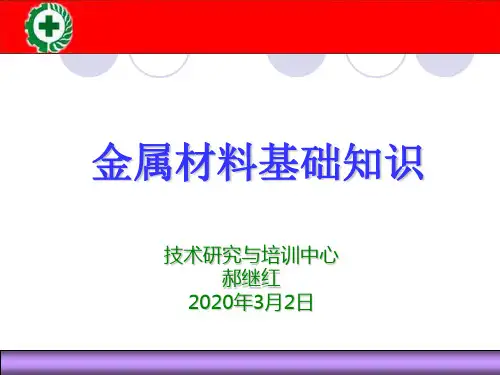 金属材料基础知识

技术研究与培训中心
郝继红
2020年3月2日